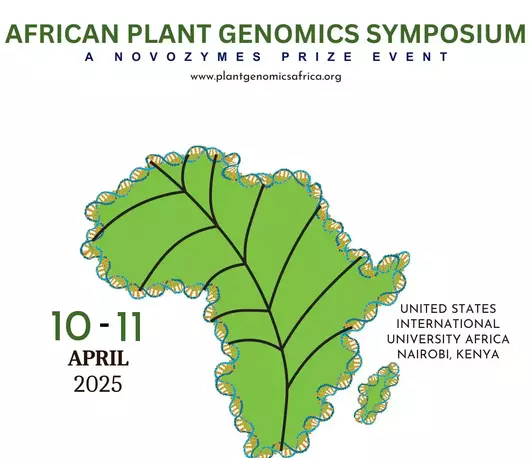 AFRICAN PLANT GENOMICS SYMPOSIUM
A NOVOZYMES PRIZE EVENT
www.plantgenomicsafrica.org

10 - 11
APRIL
2025

UNITED STATES INTERNATIONAL UNIVERSITY AFRICA NAIROBI, KENYA